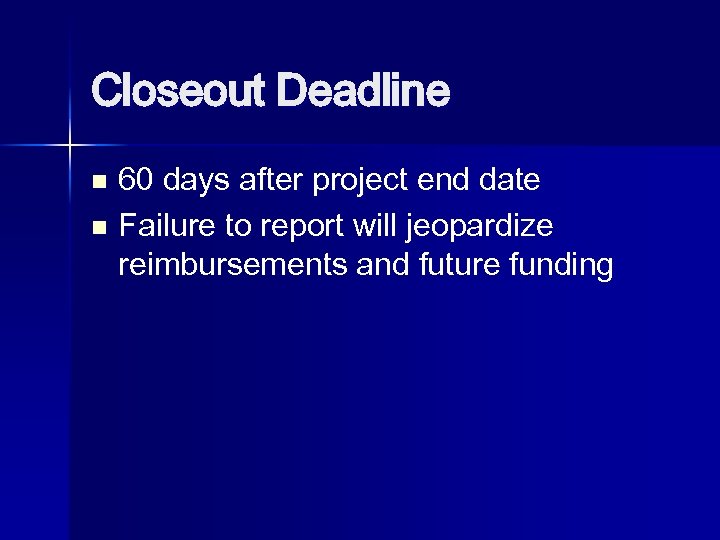 Closeout Deadline

- 60 days after project end date
- Failure to report will jeopardize reimbursements and future funding